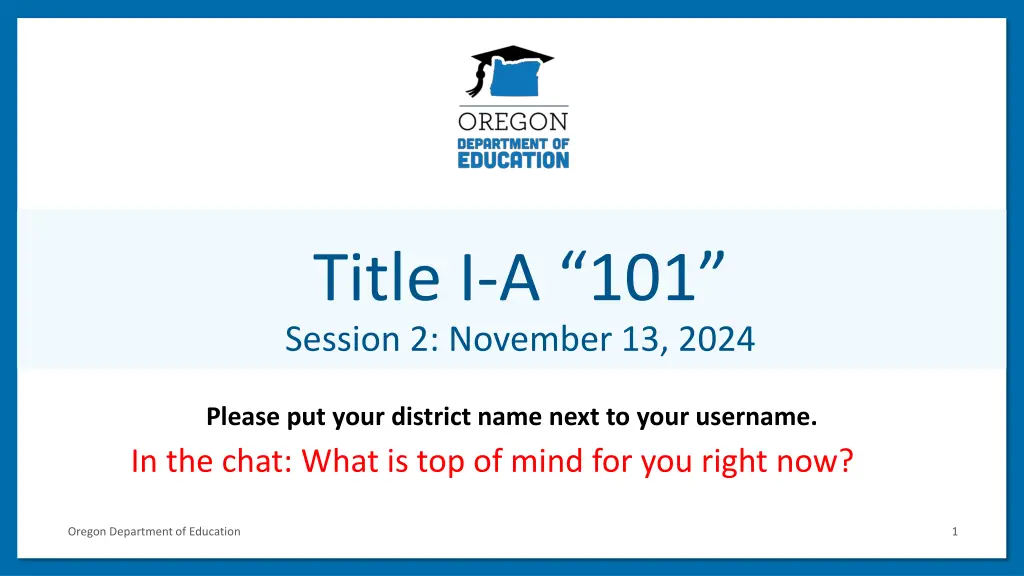 OREGON
DEPARTMENT OF
EDUCATION

Title I-A “101”
Session 2: November 13, 2024

Please put your district name next to your username.
In the chat: What is top of mind for you right now?

Oregon Department of Education

1